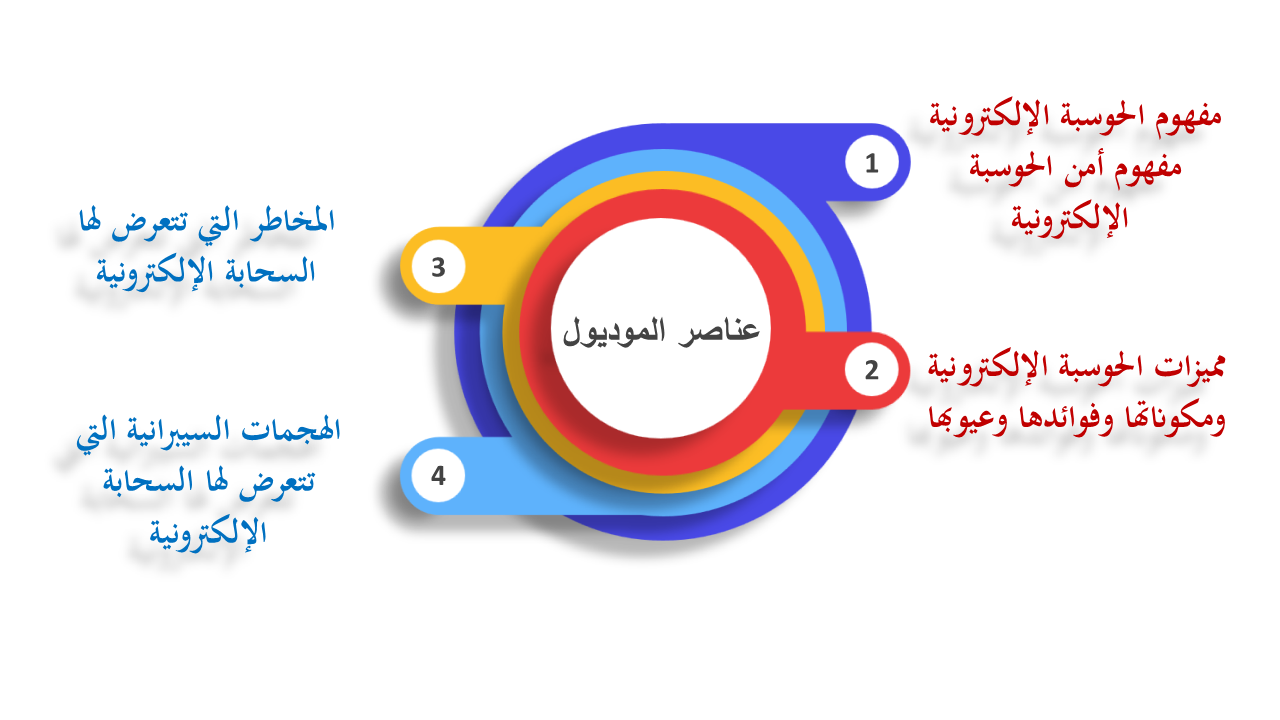 عناصر الموديول

1
مفهوم الحوسبة الإلكترونية
مفهوم أمن الحوسبة الإلكترونية

2
مميزات الحوسبة الإلكترونية ومكوناتها وفوائدها وعيوبها

3
المخاطر التي تتعرض لها السحابة الإلكترونية

4
الهجمات السيبرانية التي تتعرض لها السحابة الإلكترونية